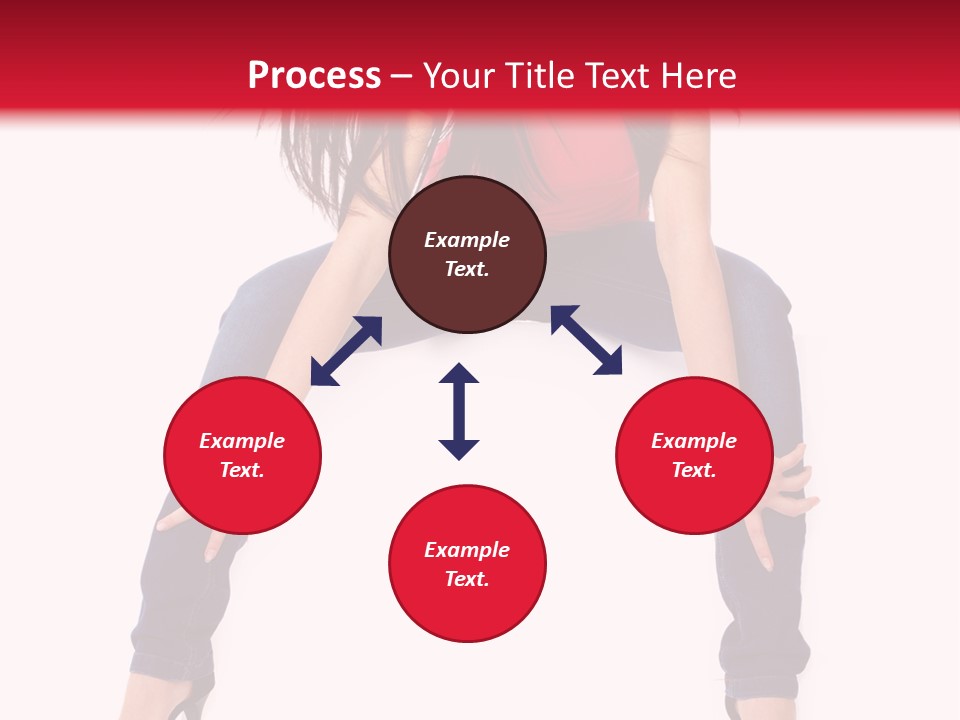 Process – Your Title Text Here

Example Text.

Example Text.

Example Text.

Example Text.